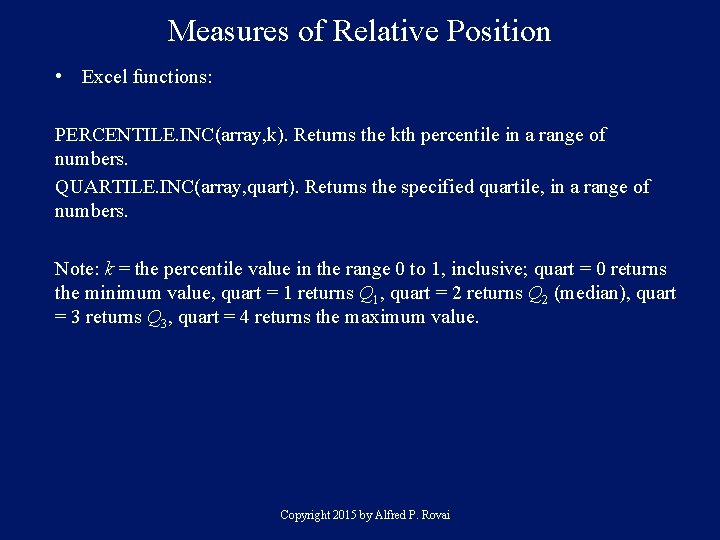 Measures of Relative Position

• Excel functions:

PERCENTILE.INC(array,k). Returns the kth percentile in a range of numbers.

QUARTILE.INC(array,quart). Returns the specified quartile, in a range of numbers.

Note: $k$ = the percentile value in the range 0 to 1, inclusive; quart = 0 returns the minimum value, quart = 1 returns $Q_1$, quart = 2 returns $Q_2$ (median), quart = 3 returns $Q_3$, quart = 4 returns the maximum value.

Copyright 2015 by Alfred P. Rovai